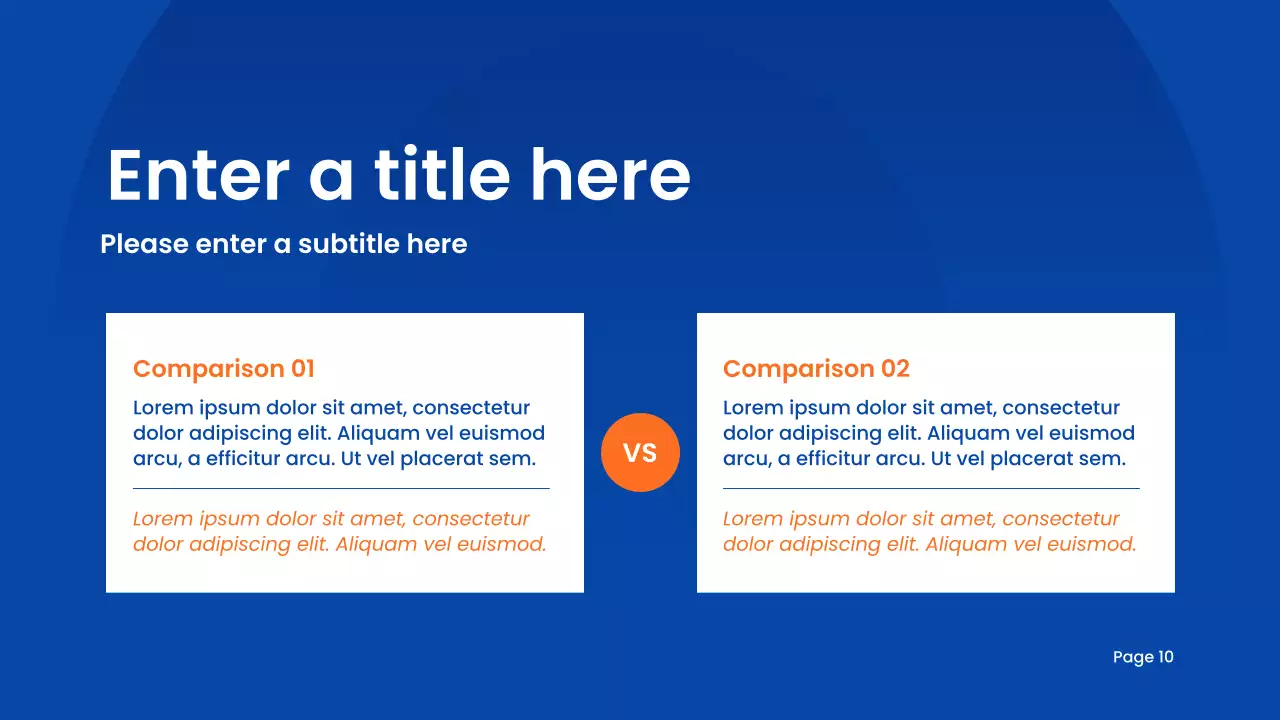 Enter a title here

Please enter a subtitle here

Comparison 01

Lorem ipsum dolor sit amet, consectetur dolor adipiscing elit. Aliquam vel euismod arcu, a efficitur arcu. Ut vel placerat sem.

Lorem ipsum dolor sit amet, consectetur dolor adipiscing elit. Aliquam vel euismod.

VS

Comparison 02

Lorem ipsum dolor sit amet, consectetur dolor adipiscing elit. Aliquam vel euismod arcu, a efficitur arcu. Ut vel placerat sem.

Lorem ipsum dolor sit amet, consectetur dolor adipiscing elit. Aliquam vel euismod.

Page 10